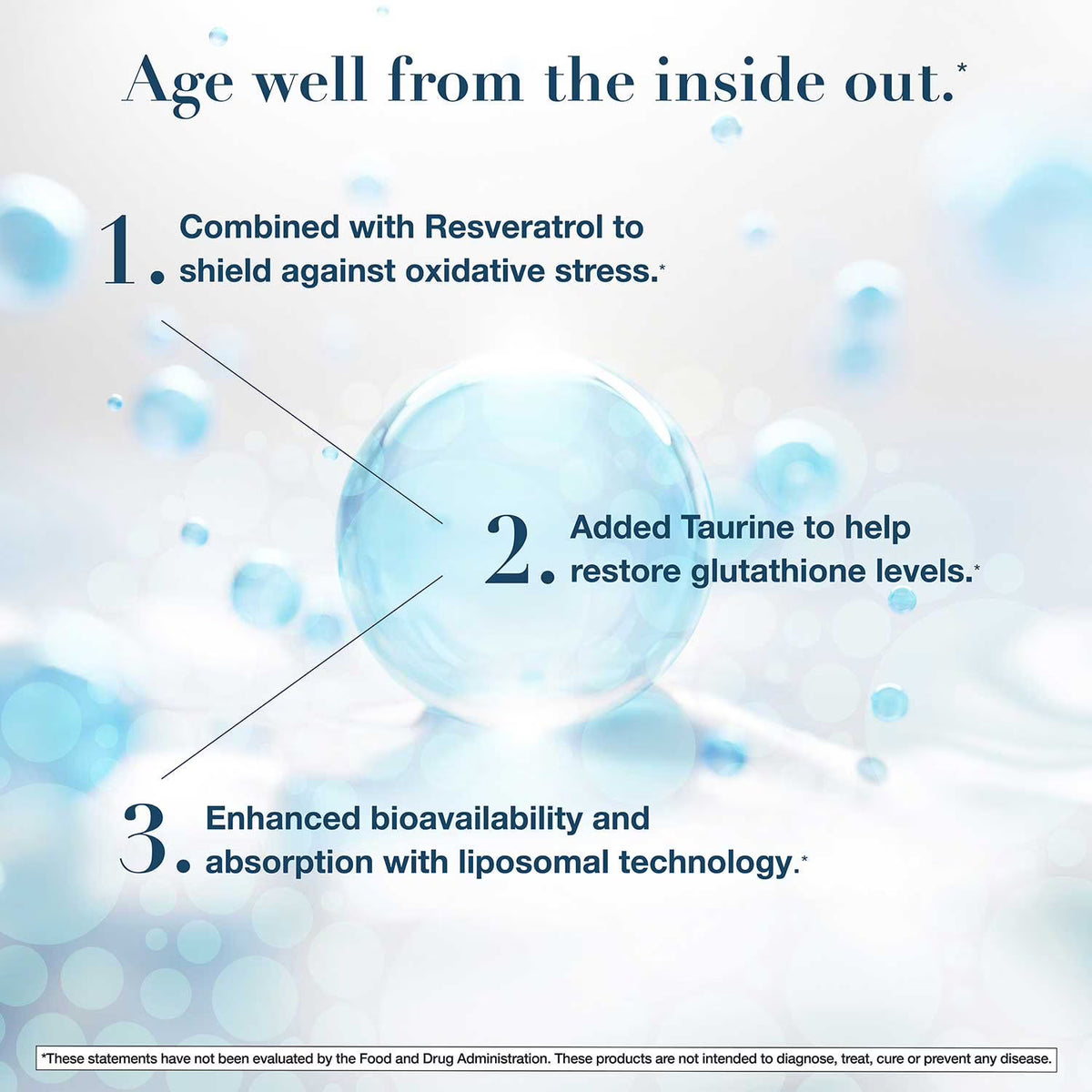 Age well from the inside out.*

1. Combined with Resveratrol to shield against oxidative stress.*

2. Added Taurine to help restore glutathione levels.*

3. Enhanced bioavailability and absorption with liposomal technology.*

*These statements have not been evaluated by the Food and Drug Administration. These products are not intended to diagnose, treat, cure or prevent any disease.